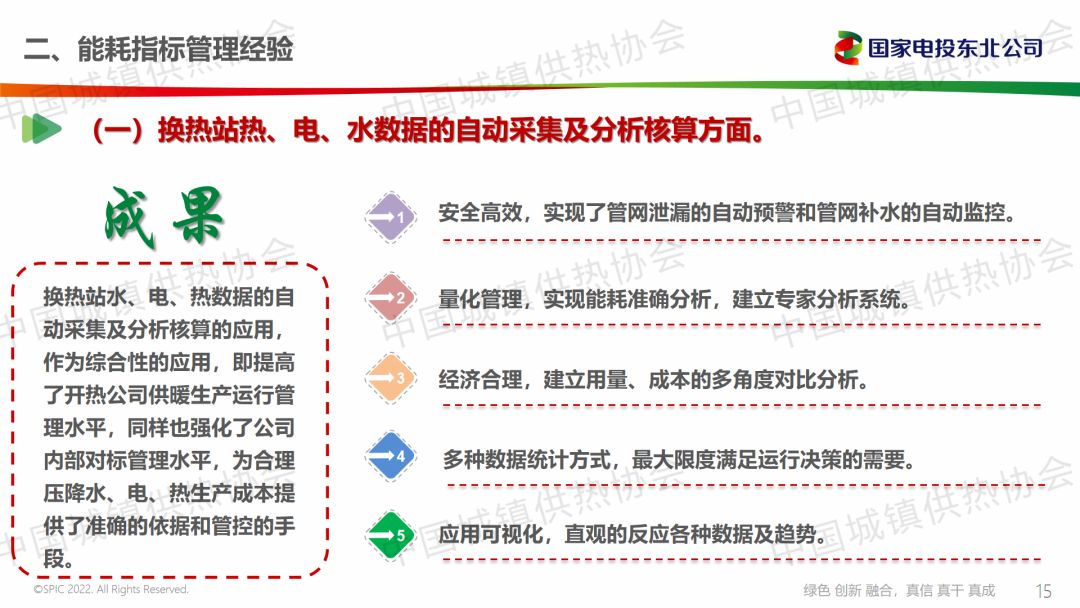 二、能耗指标管理经验

国家电投东北公司

（一）换热站热、电、水数据的自动采集及分析核算方面。

成果

换热站水、电、热数据的自动采集及分析核算的应用，作为综合性的应用，即提高了开热公司供暖生产运行管理水平，同样也强化了公司内部对标管理水平，为合理压降水、电、热生产成本提供了准确的依据和管控的手段。

1 安全高效，实现了管网泄漏的自动预警和管网补水的自动监控。

2 量化管理，实现能耗准确分析，建立专家分析系统。

3 经济合理，建立用量、成本的多角度对比分析。

4 多种数据统计方式，最大限度满足运行决策的需要。

5 应用可视化，直观的反应各种数据及趋势。

中国城镇供热协会

©SPIC 2022. All Rights Reserved.

绿色 创新 融合，真信 真干 真成

15